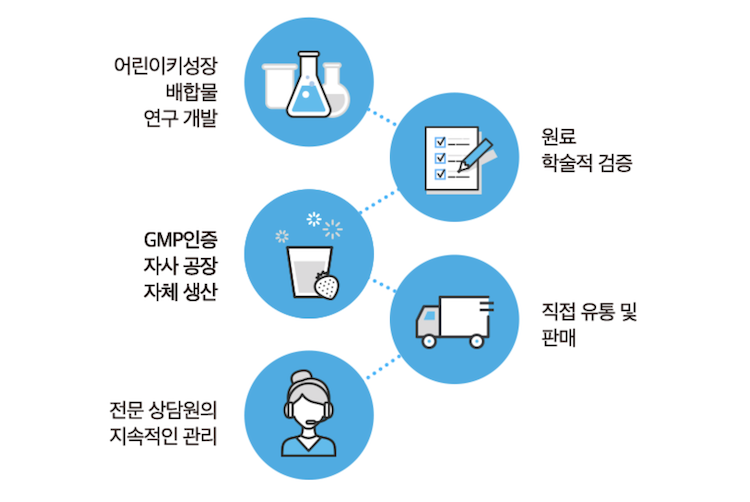 어린이키성장
배합물
연구 개발

원료
학술적 검증

GMP인증
자사 공장
자체 생산

직접 유통 및
판매

전문 상담원의
지속적인 관리